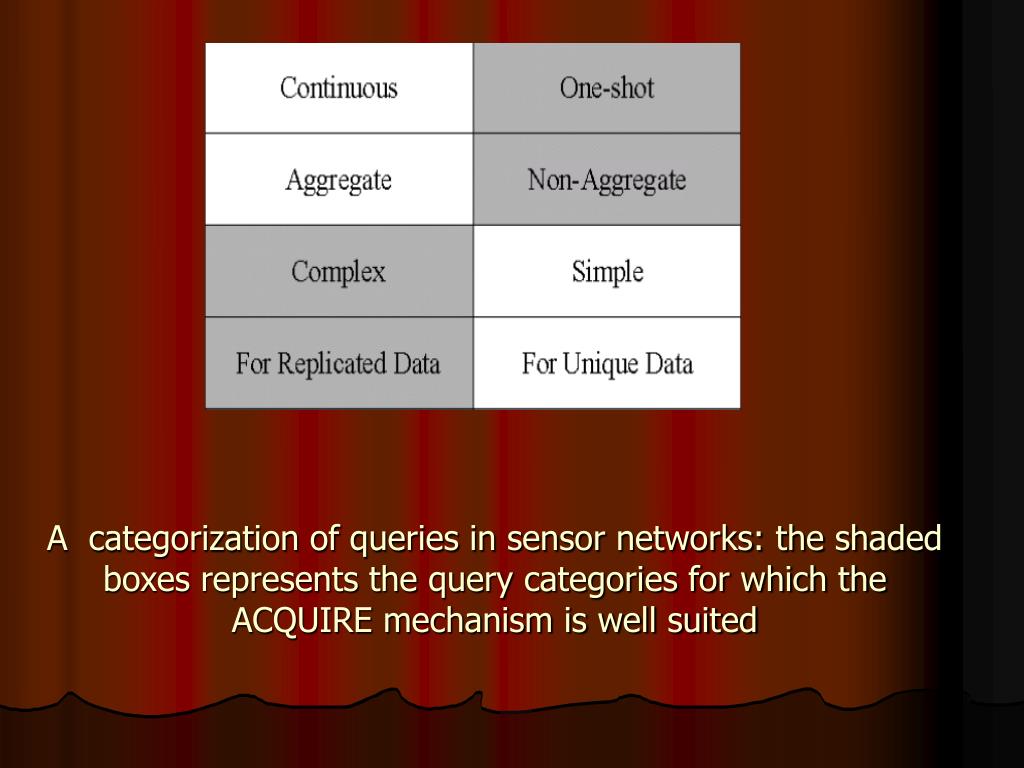 | Continuous | One-shot |
|---|---|
| Aggregate | Non-Aggregate |
| Complex | Simple |
| For Replicated Data | For Unique Data |

A  categorization of queries in sensor networks: the shaded boxes represents the query categories for which the ACQUIRE mechanism is well suited